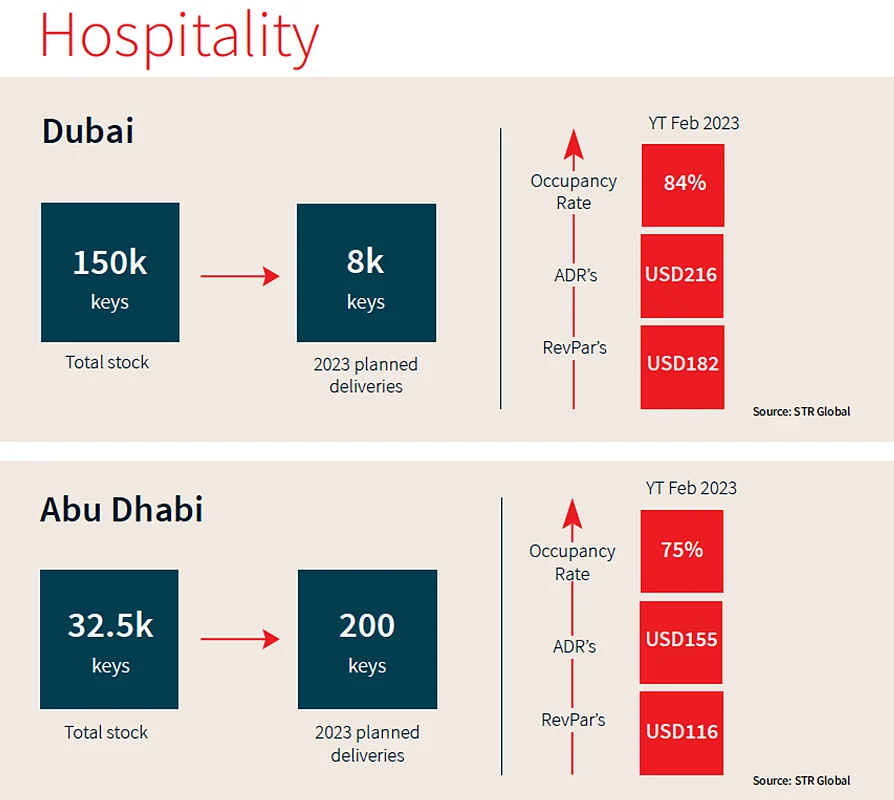 Hospitality

Dubai

150k keys

Total stock

8k keys

2023 planned deliveries

YT Feb 2023

Occupancy Rate

84%

ADR's

USD216

RevPar's

USD182

Source: STR Global

Abu Dhabi

32.5k keys

Total stock

200 keys

2023 planned deliveries

YT Feb 2023

Occupancy Rate

75%

ADR's

USD155

RevPar's

USD116

Source: STR Global